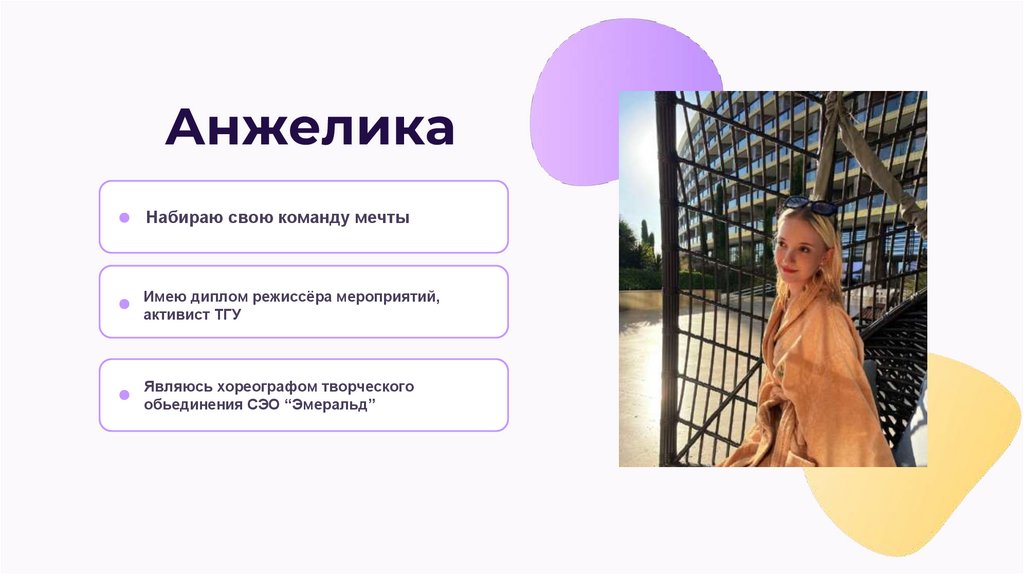 Анжелика

Набираю свою команду мечты

Имею диплом режиссёра мероприятий, активист ТГУ

Являюсь хореографом творческого обьединения СЭО “Эмеральд”